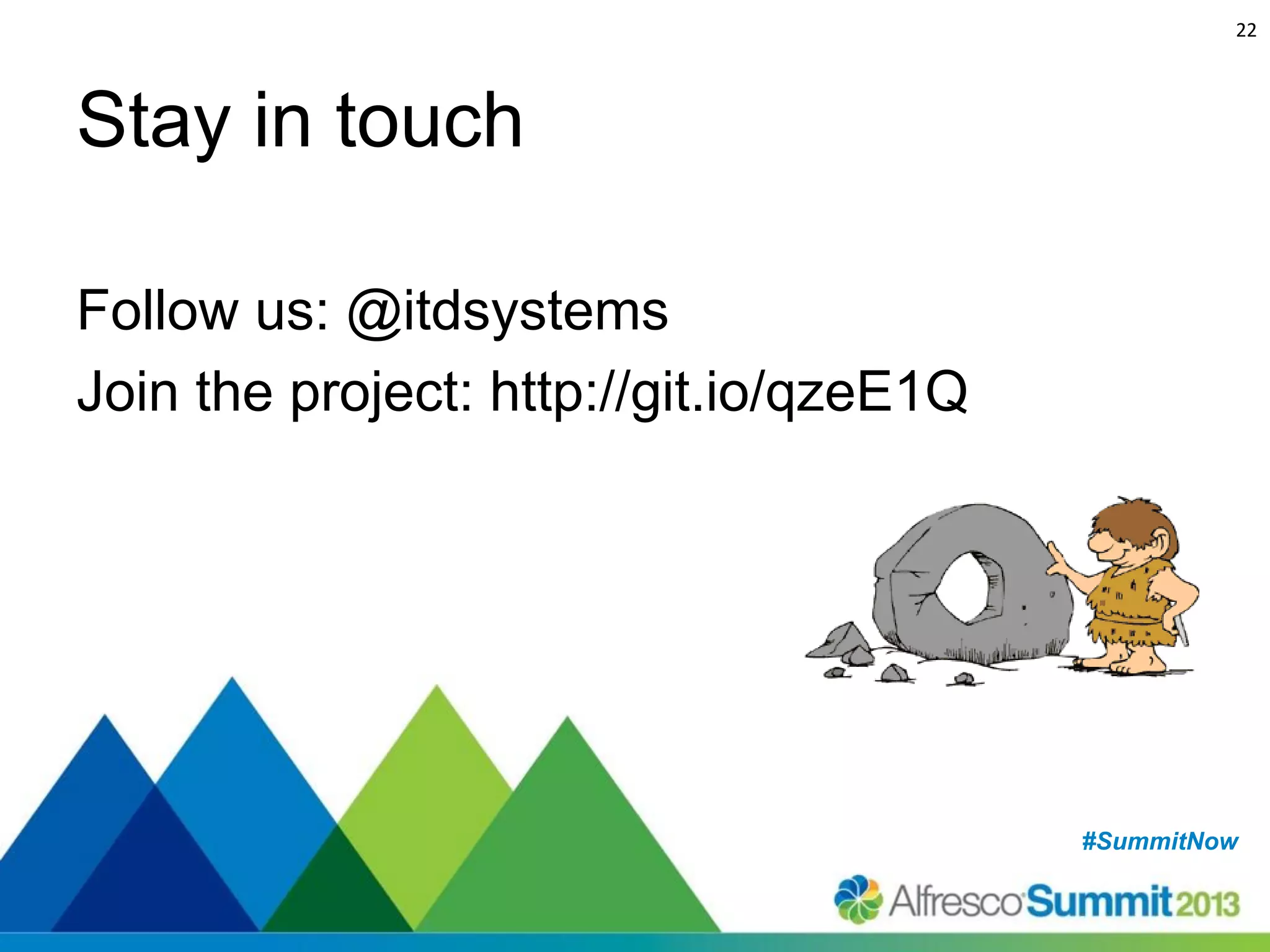 22

Stay in touch

Follow us: @itdsystems
Join the project: http://git.io/qzeE1Q

#SummitNow

Alfresco Summit 2013